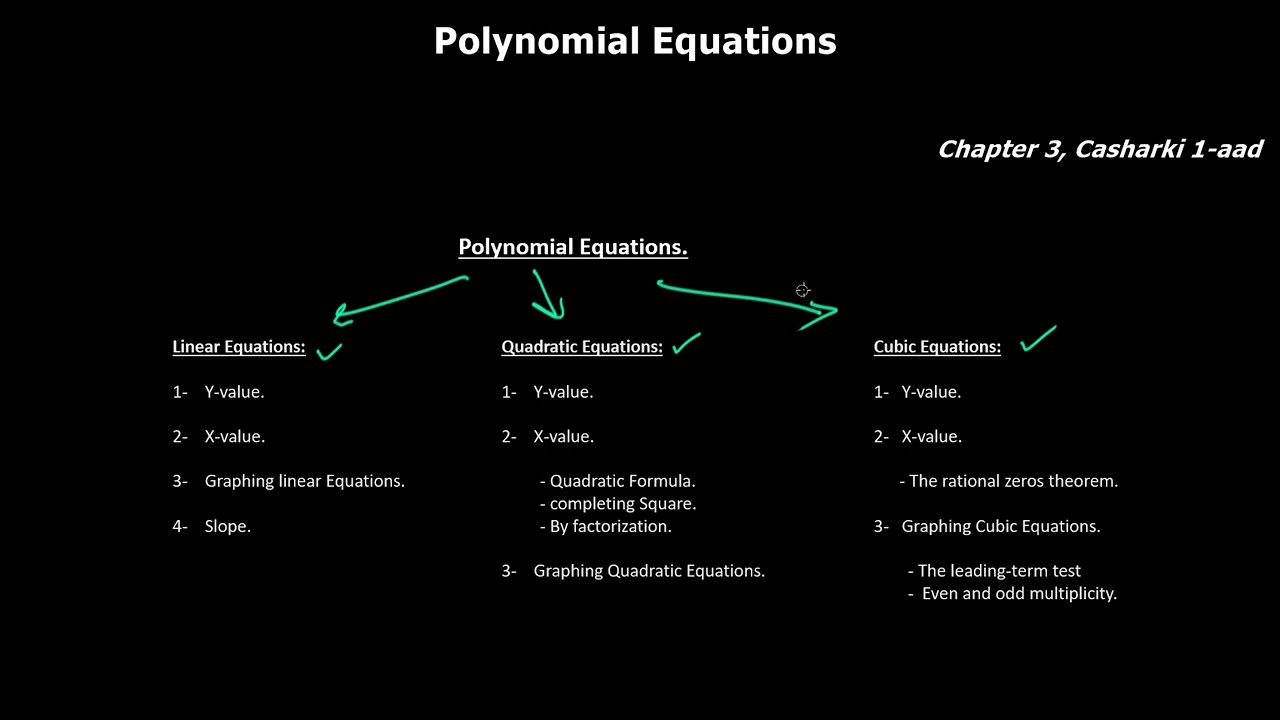 Polynomial Equations

Chapter 3, Casharki 1-aad

Polynomial Equations.

Linear Equations:

1- Y-value.

2- X-value.

3- Graphing linear Equations.

4- Slope.

Quadratic Equations:

1- Y-value.

2- X-value.

- Quadratic Formula.
- completing Square.
- By factorization.

3- Graphing Quadratic Equations.

Cubic Equations:

1- Y-value.

2- X-value.

- The rational zeros theorem.

3- Graphing Cubic Equations.

- The leading-term test
- Even and odd multiplicity.